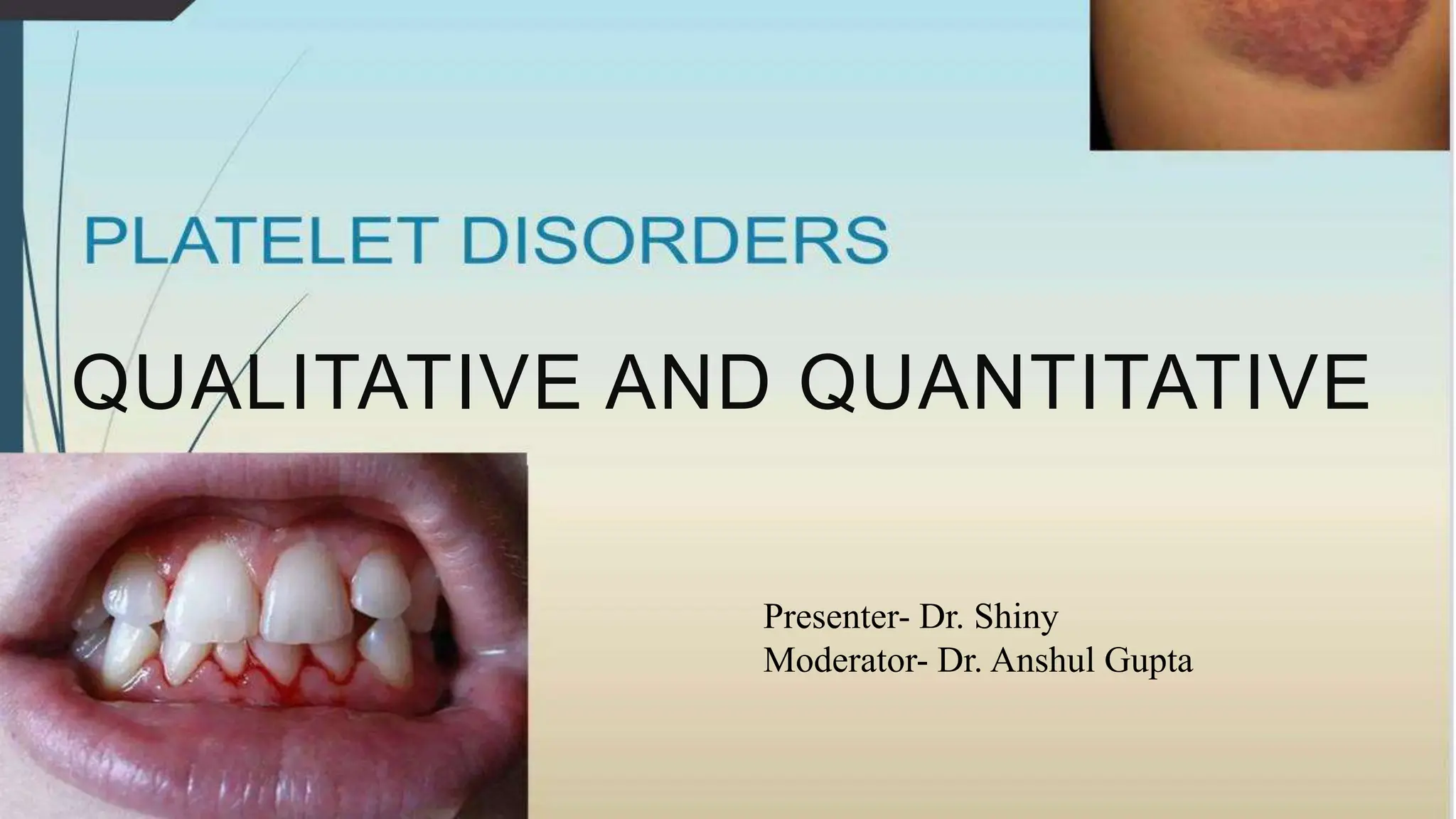 PLATELET DISORDERS

QUALITATIVE AND QUANTITATIVE

Presenter- Dr. Shiny
Moderator- Dr. Anshul Gupta